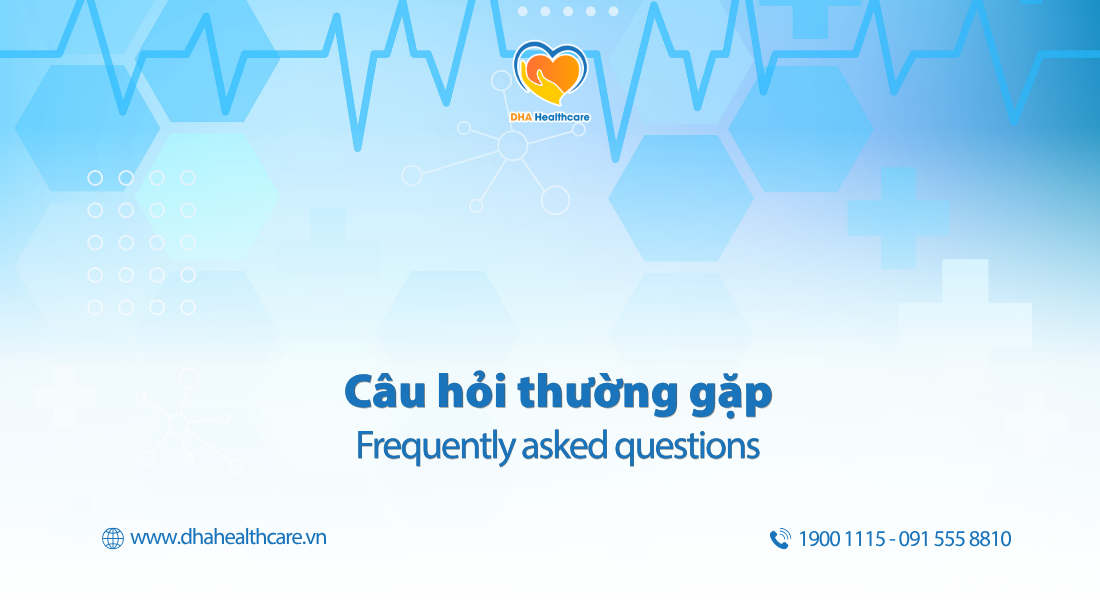 DHA Healthcare

Câu hỏi thường gặp
Frequently asked questions

www.dhahealthcare.vn

1900 1115 - 091 555 8810